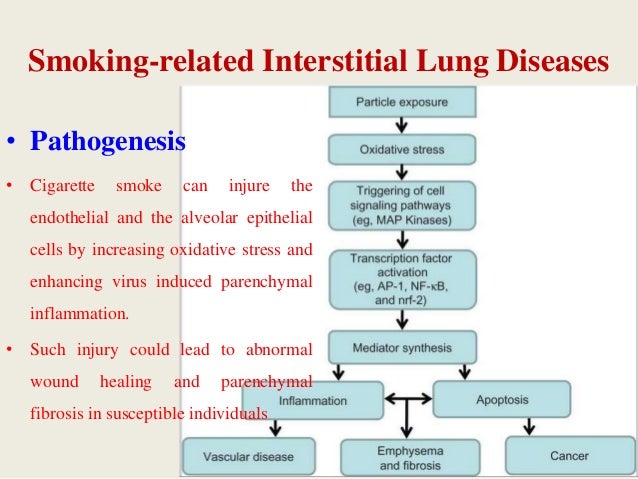 Smoking-related Interstitial Lung Diseases

• Pathogenesis

• Cigarette smoke can injure the endothelial and the alveolar epithelial cells by increasing oxidative stress and enhancing virus induced parenchymal inflammation.

• Such injury could lead to abnormal wound healing and parenchymal fibrosis in susceptible individuals

Particle exposure

Oxidative stress

Triggering of cell signaling pathways (eg, MAP Kinases)

Transcription factor activation (eg, AP-1, NF-κB, and nrf-2)

Mediator synthesis

Inflammation

Apoptosis

Vascular disease

Emphysema and fibrosis

Cancer